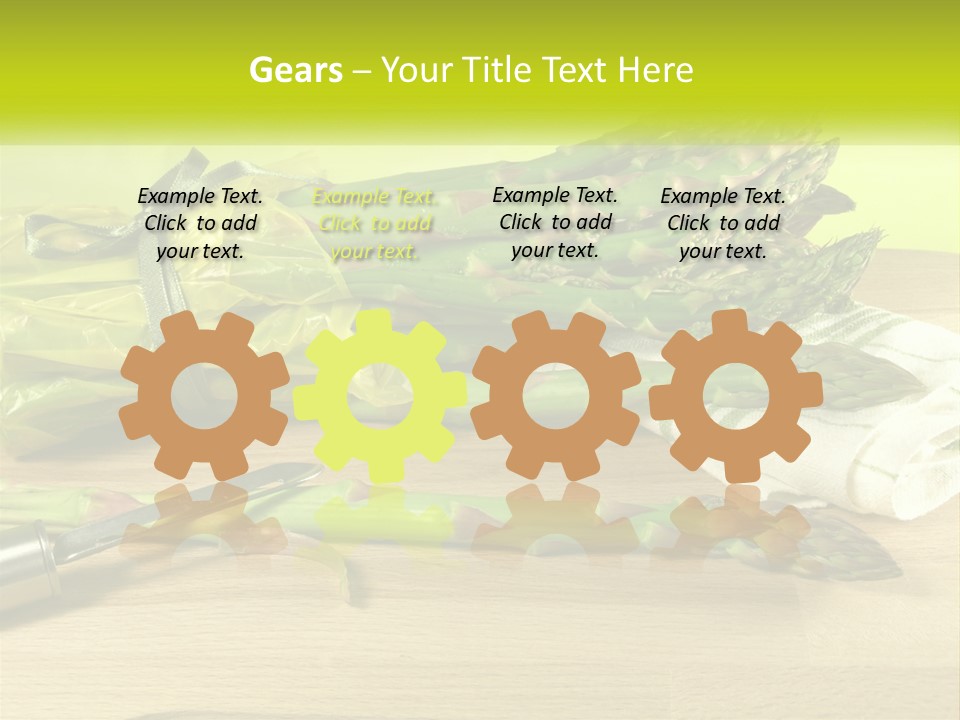 Gears – Your Title Text Here

Example Text. Click to add your text.

Example Text. Click to add your text.

Example Text. Click to add your text.

Example Text. Click to add your text.